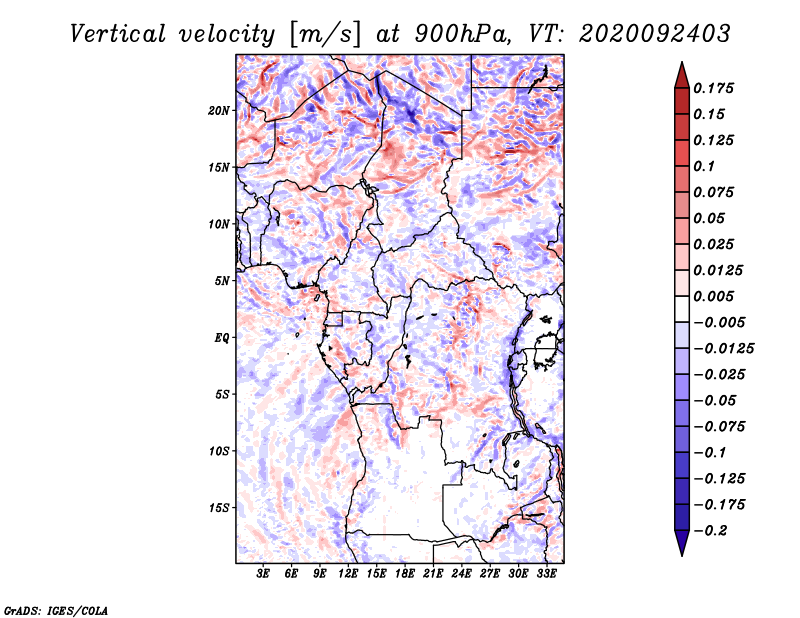 Vertical velocity [m/s] at 900hPa, VT: 2020092403

20N
15N
10N
5N
EQ
5S
10S
15S

3E 6E 9E 12E 15E 18E 21E 24E 27E 30E 33E

0.175
0.15
0.125
0.1
0.075
0.05
0.025
0.0125
0.005
−0.005
−0.0125
−0.025
−0.05
−0.075
−0.1
−0.125
−0.175
−0.2

GrADS: IGES/COLA